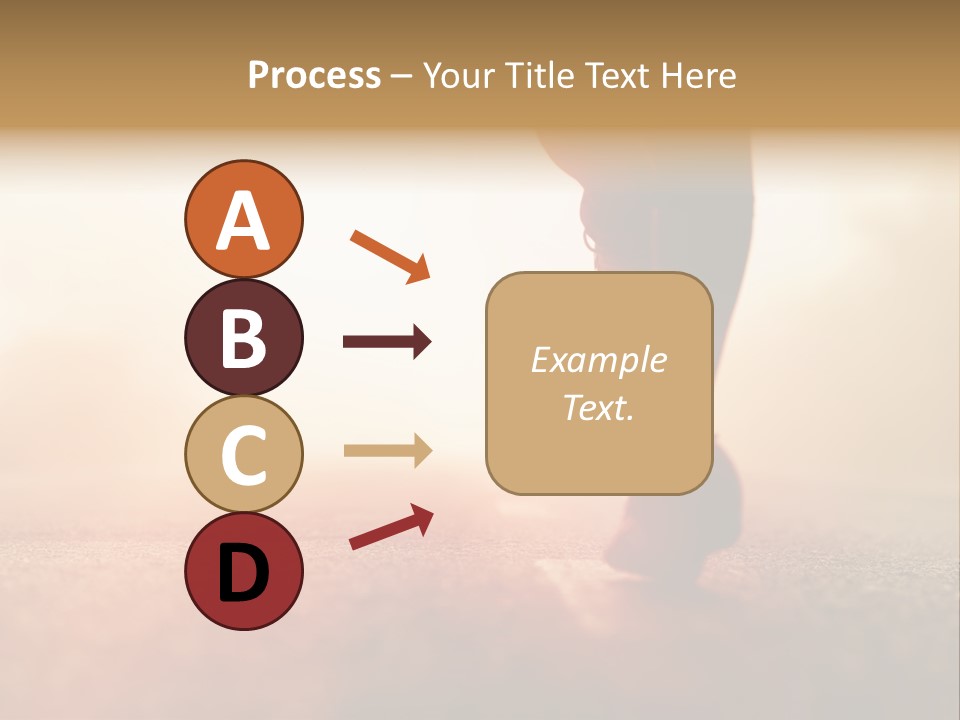 Process – Your Title Text Here

A

B

C

D

Example Text.